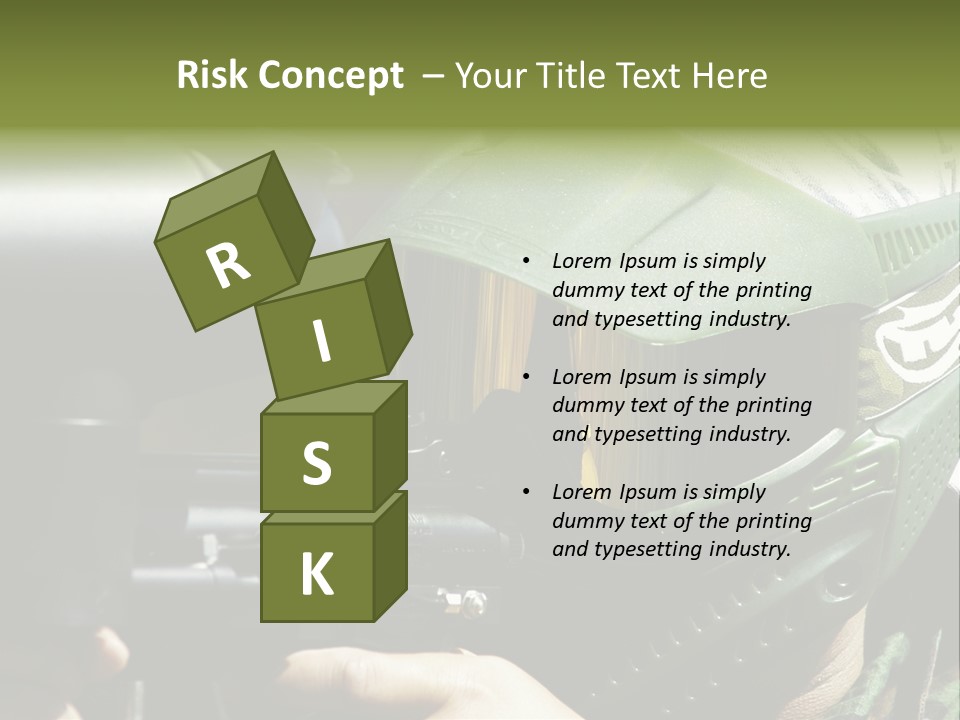 Risk Concept – Your Title Text Here

R
I
S
K

• Lorem Ipsum is simply dummy text of the printing and typesetting industry.

• Lorem Ipsum is simply dummy text of the printing and typesetting industry.

• Lorem Ipsum is simply dummy text of the printing and typesetting industry.